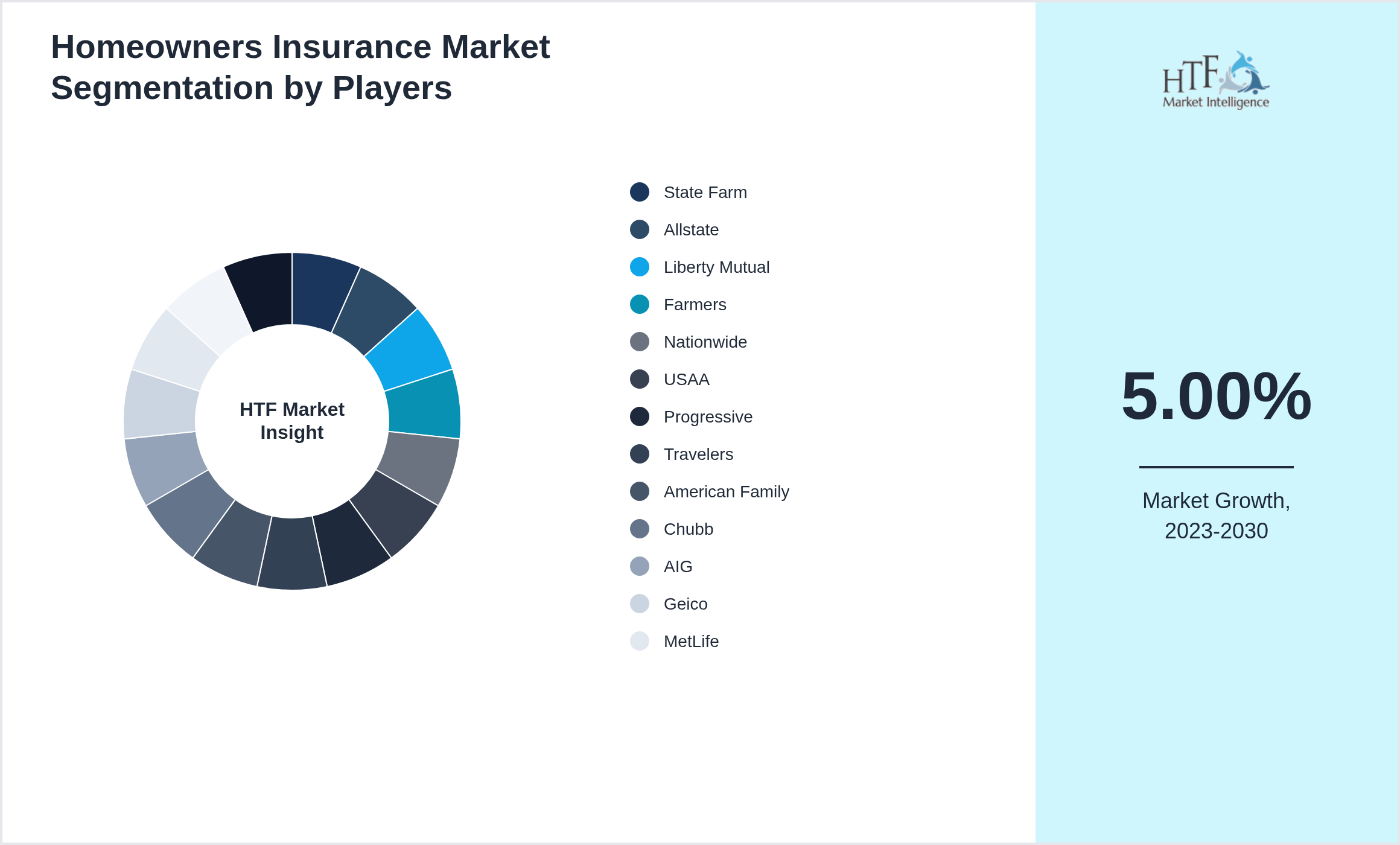 Homeowners Insurance Market Segmentation by Players

HTF Market Insight

State Farm
Allstate
Liberty Mutual
Farmers
Nationwide
USAA
Progressive
Travelers
American Family
Chubb
AIG
Geico
MetLife

HTF Market Intelligence

5.00%

Market Growth, 2023-2030